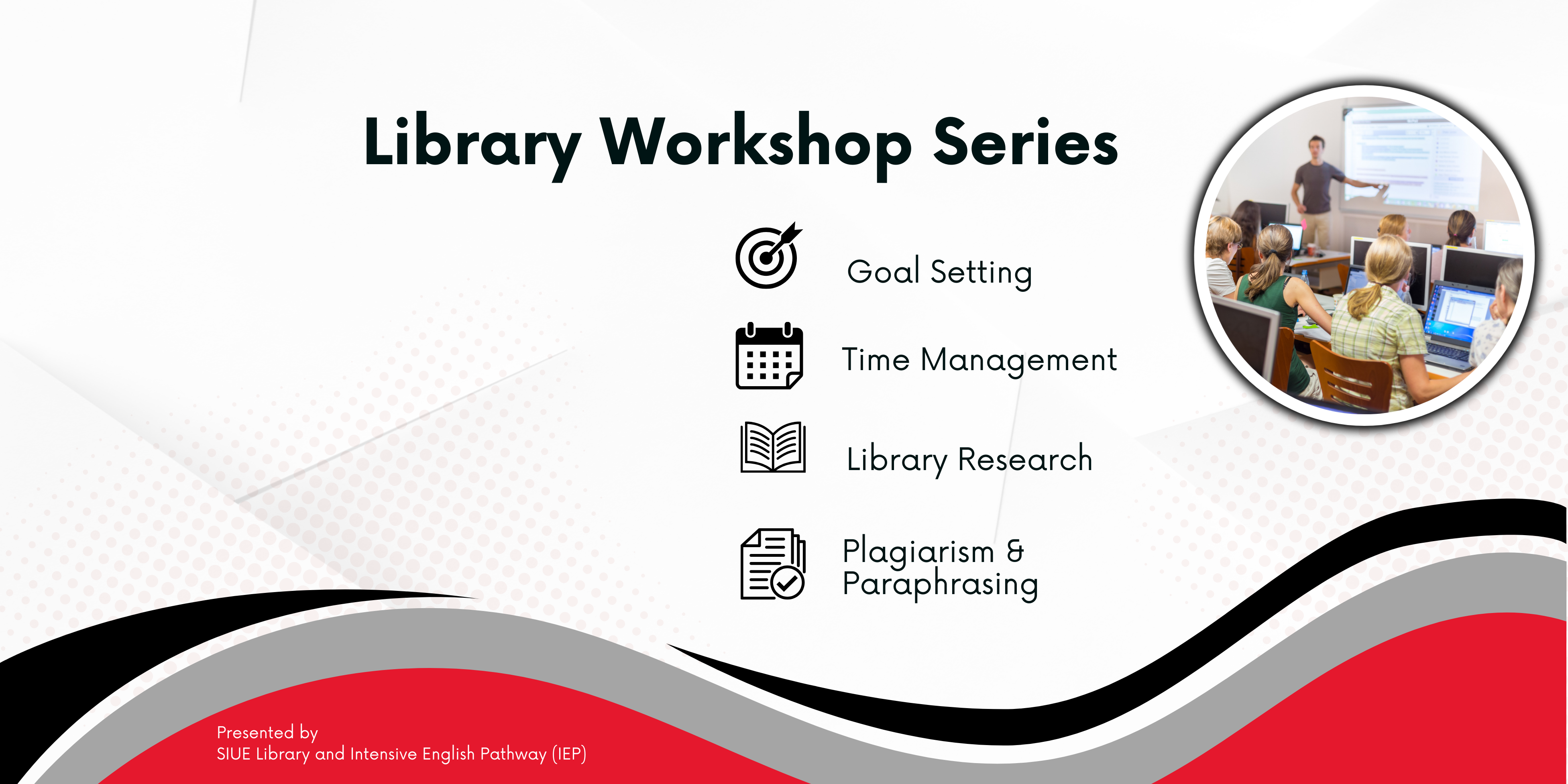 Library Workshop Series

Goal Setting

Time Management

Library Research

Plagiarism &
Paraphrasing

Presented by
SIUE Library and Intensive English Pathway (IEP)